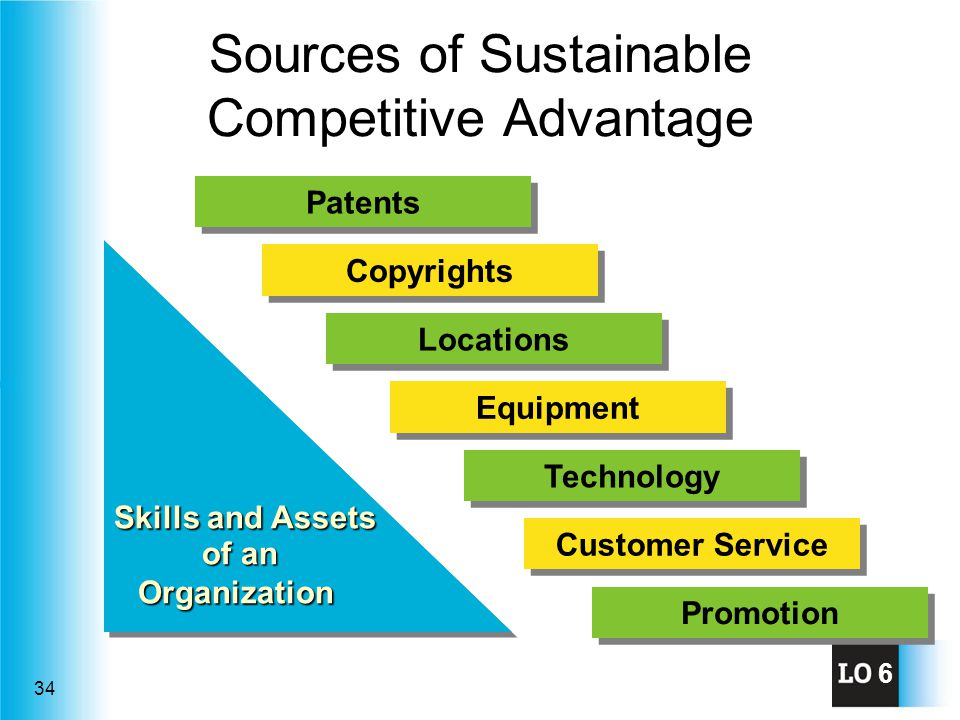 Sources of Sustainable Competitive Advantage

Patents

Copyrights

Locations

Equipment

Technology

Customer Service

Promotion

Skills and Assets of an Organization

LO 6

34